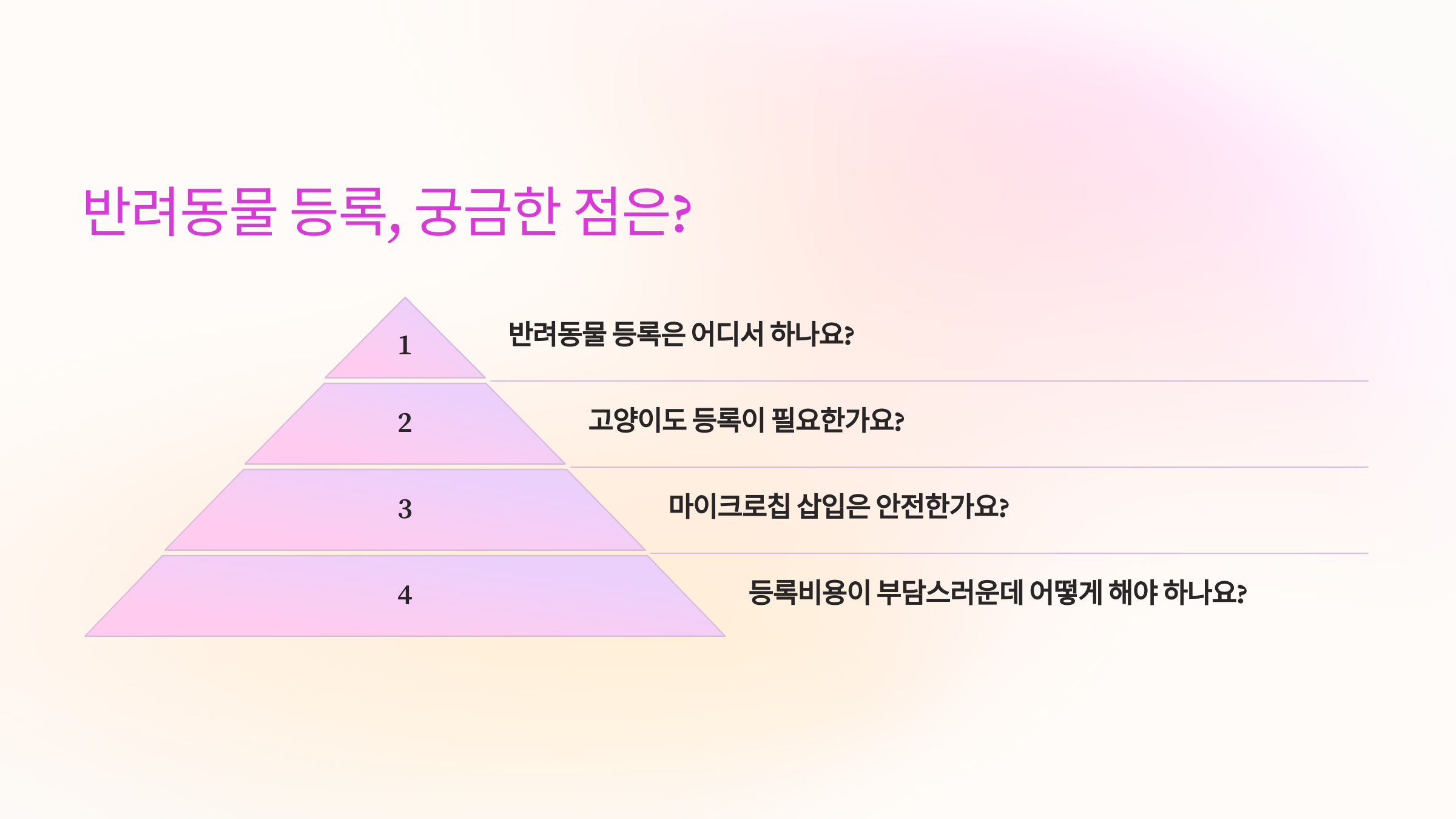 반려동물 등록, 궁금한 점은?

1

반려동물 등록은 어디서 하나요?

2

고양이도 등록이 필요한가요?

3

마이크로칩 삽입은 안전한가요?

4

등록비용이 부담스러운데 어떻게 해야 하나요?